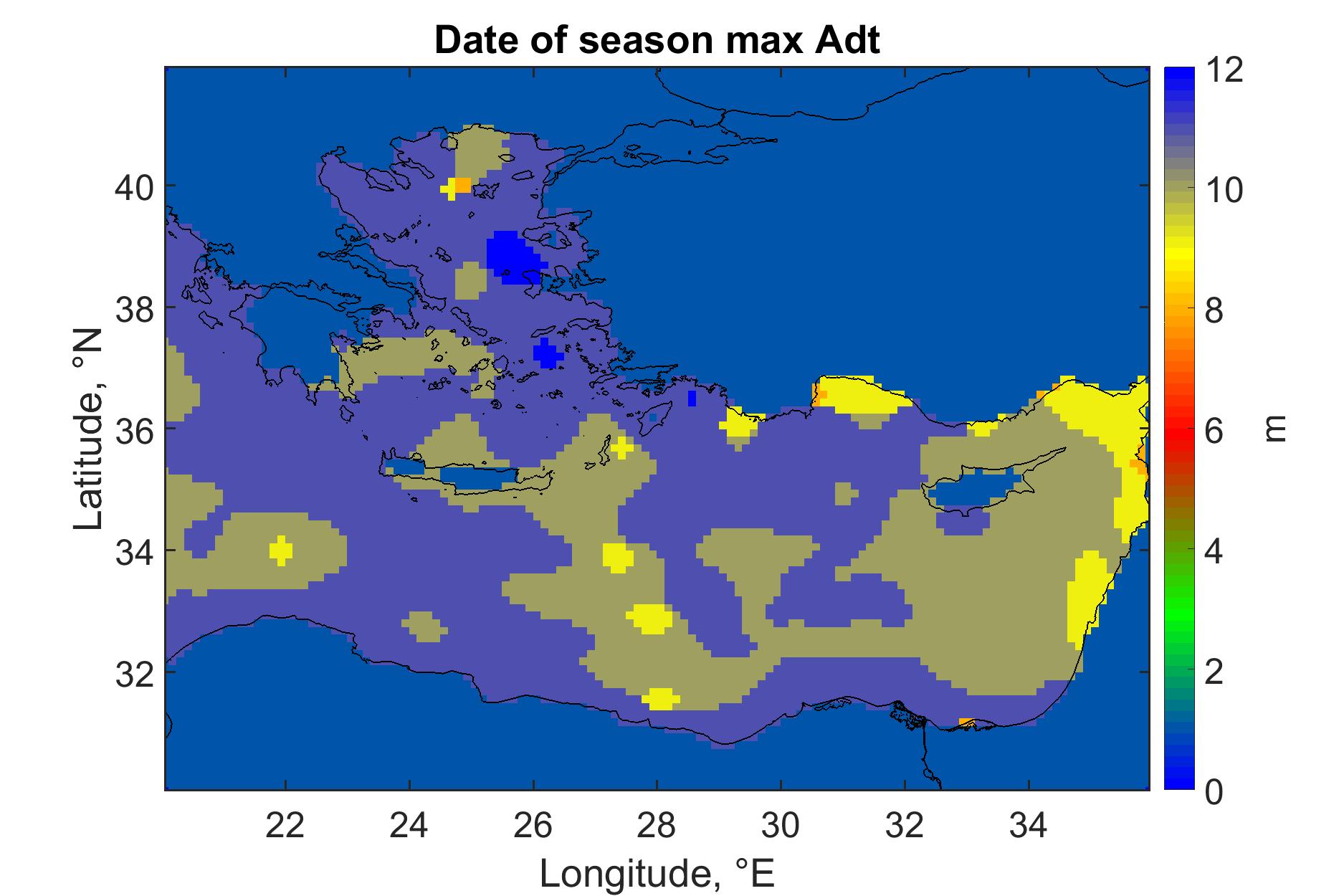 Date of season max Adt

Latitude, °N

40

38

36

34

32

22 24 26 28 30 32 34

Longitude, °E

12

10

8

6

4

2

0

m